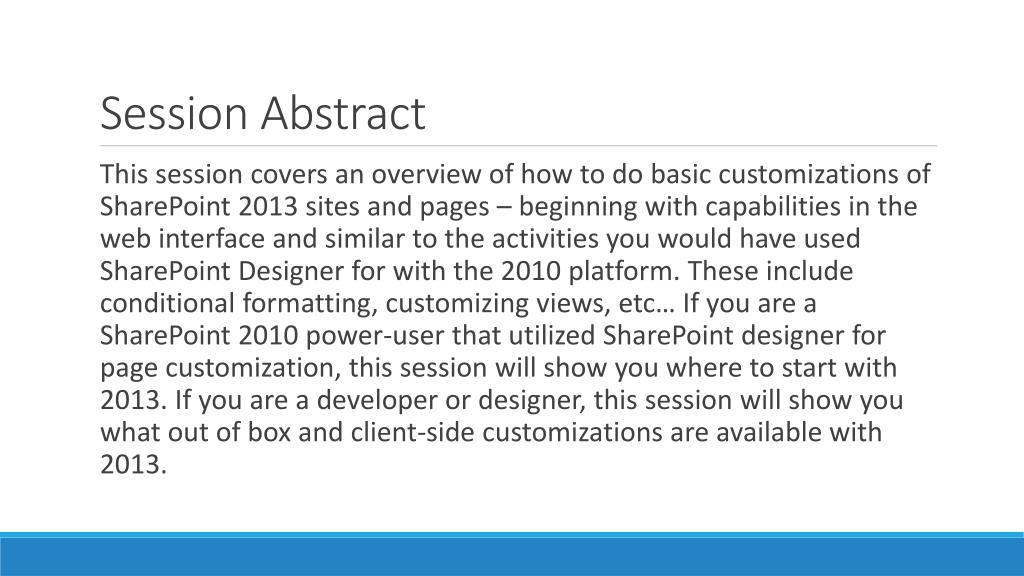 Session Abstract

This session covers an overview of how to do basic customizations of SharePoint 2013 sites and pages – beginning with capabilities in the web interface and similar to the activities you would have used SharePoint Designer for with the 2010 platform. These include conditional formatting, customizing views, etc… If you are a SharePoint 2010 power-user that utilized SharePoint designer for page customization, this session will show you where to start with 2013. If you are a developer or designer, this session will show you what out of box and client-side customizations are available with 2013.